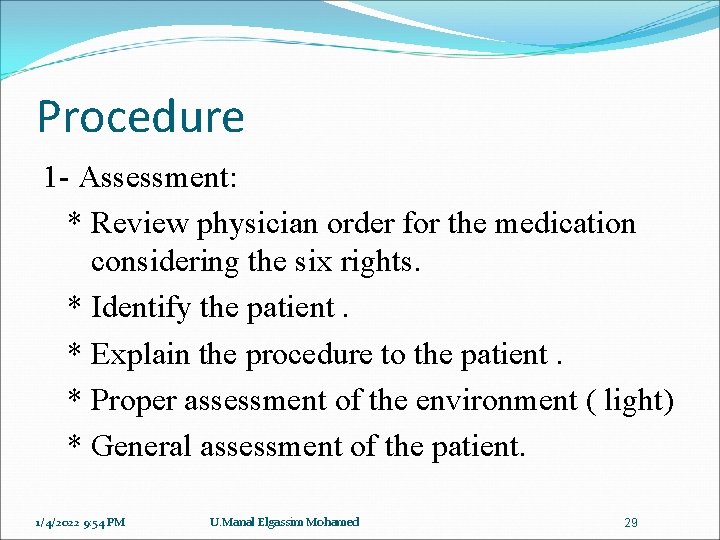 Procedure

1- Assessment:

* Review physician order for the medication considering the six rights.

* Identify the patient .

* Explain the procedure to the patient .

* Proper assessment of the environment ( light)

* General assessment of the patient.

1/4/2022 9:54 PM U.Manal Elgassim Mohamed 29